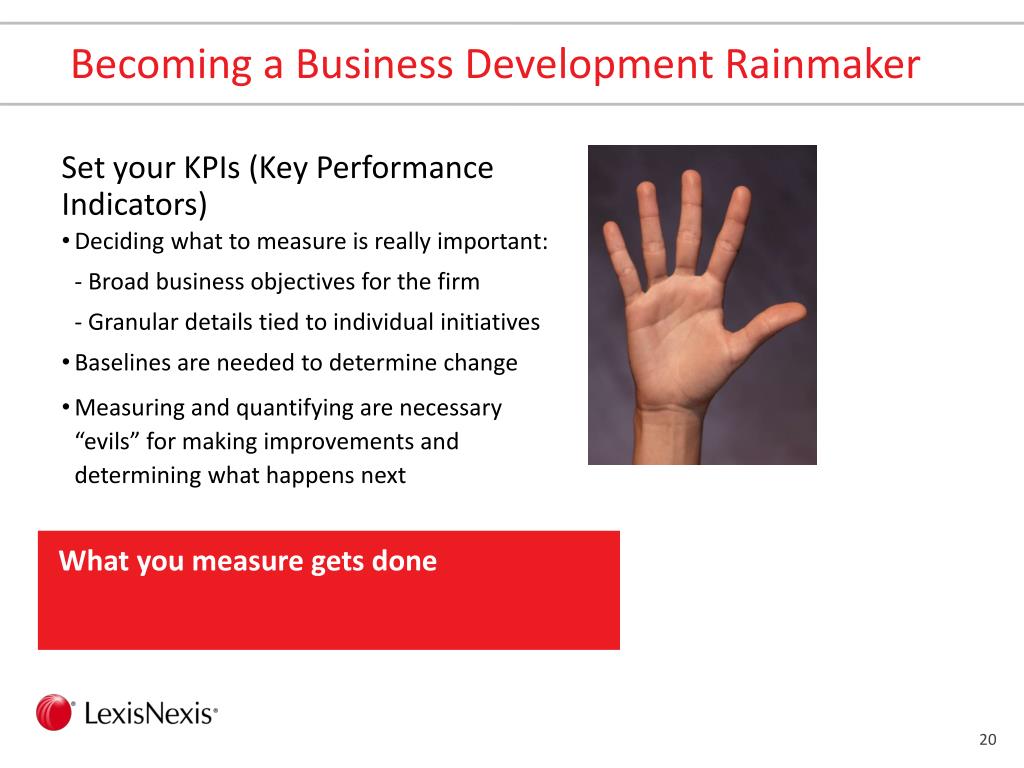 Becoming a Business Development Rainmaker

Set your KPIs (Key Performance Indicators)

• Deciding what to measure is really important:

- Broad business objectives for the firm

- Granular details tied to individual initiatives

• Baselines are needed to determine change

• Measuring and quantifying are necessary “evils” for making improvements and determining what happens next

What you measure gets done

LexisNexis®

20